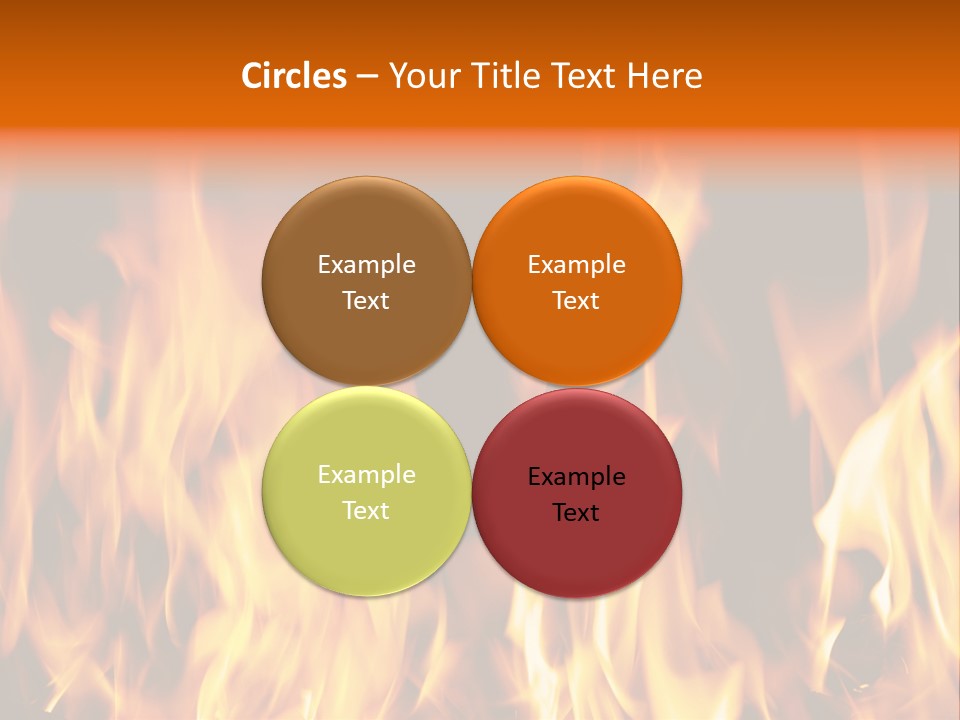 Circles – Your Title Text Here

Example Text

Example Text

Example Text

Example Text